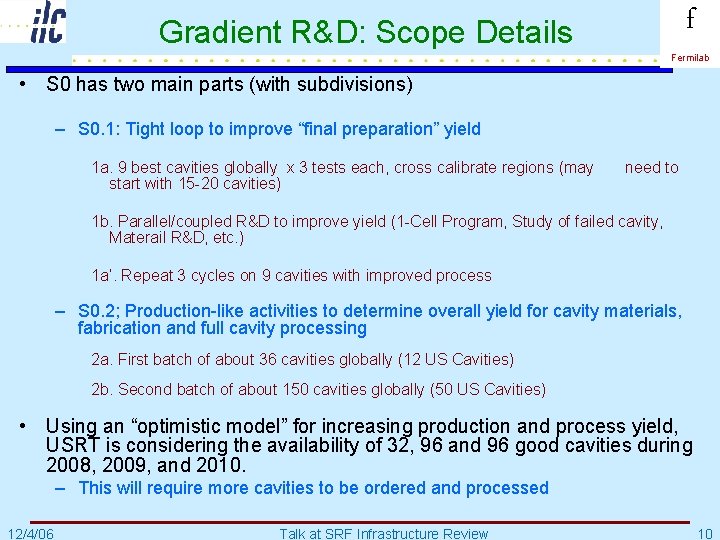 ilc

Gradient R&D: Scope Details

f
Fermilab

• S0 has two main parts (with subdivisions)

– S0.1: Tight loop to improve "final preparation" yield

1a. 9 best cavities globally x 3 tests each, cross calibrate regions (may need to start with 15-20 cavities)

1b. Parallel/coupled R&D to improve yield (1-Cell Program, Study of failed cavity, Materail R&D, etc.)

1a'. Repeat 3 cycles on 9 cavities with improved process

– S0.2; Production-like activities to determine overall yield for cavity materials, fabrication and full cavity processing

2a. First batch of about 36 cavities globally (12 US Cavities)

2b. Second batch of about 150 cavities globally (50 US Cavities)

• Using an "optimistic model" for increasing production and process yield, USRT is considering the availability of 32, 96 and 96 good cavities during 2008, 2009, and 2010.

– This will require more cavities to be ordered and processed

12/4/06

Talk at SRF Infrastructure Review

10